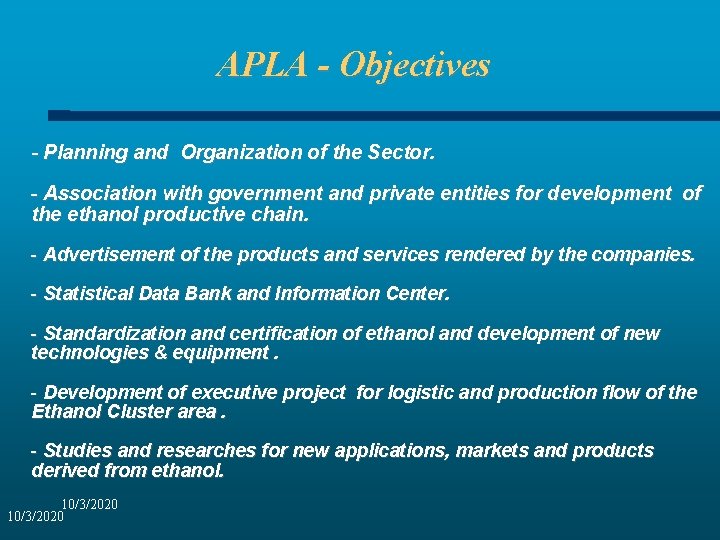 APLA - Objectives

- Planning and Organization of the Sector.

- Association with government and private entities for development of the ethanol productive chain.

- Advertisement of the products and services rendered by the companies.

- Statistical Data Bank and Information Center.

- Standardization and certification of ethanol and development of new technologies & equipment .

- Development of executive project for logistic and production flow of the Ethanol Cluster area .

- Studies and researches for new applications, markets and products derived from ethanol.

10/3/2020
10/3/2020